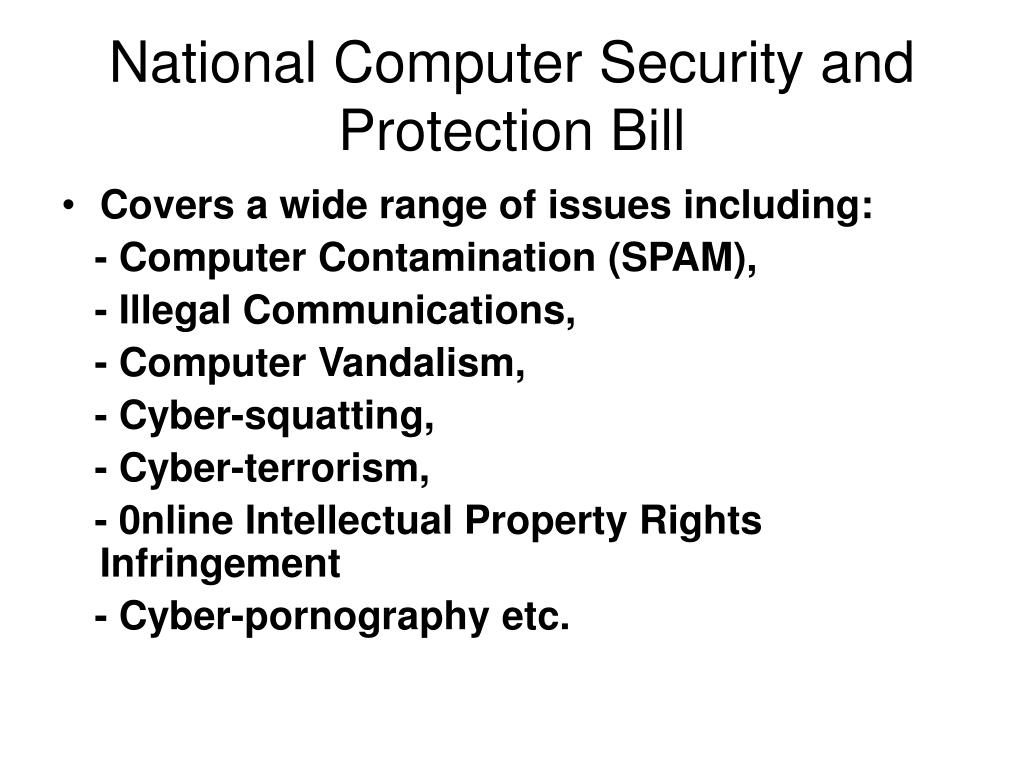 National Computer Security and Protection Bill

• Covers a wide range of issues including:

- Computer Contamination (SPAM),

- Illegal Communications,

- Computer Vandalism,

- Cyber-squatting,

- Cyber-terrorism,

- 0nline Intellectual Property Rights Infringement

- Cyber-pornography etc.